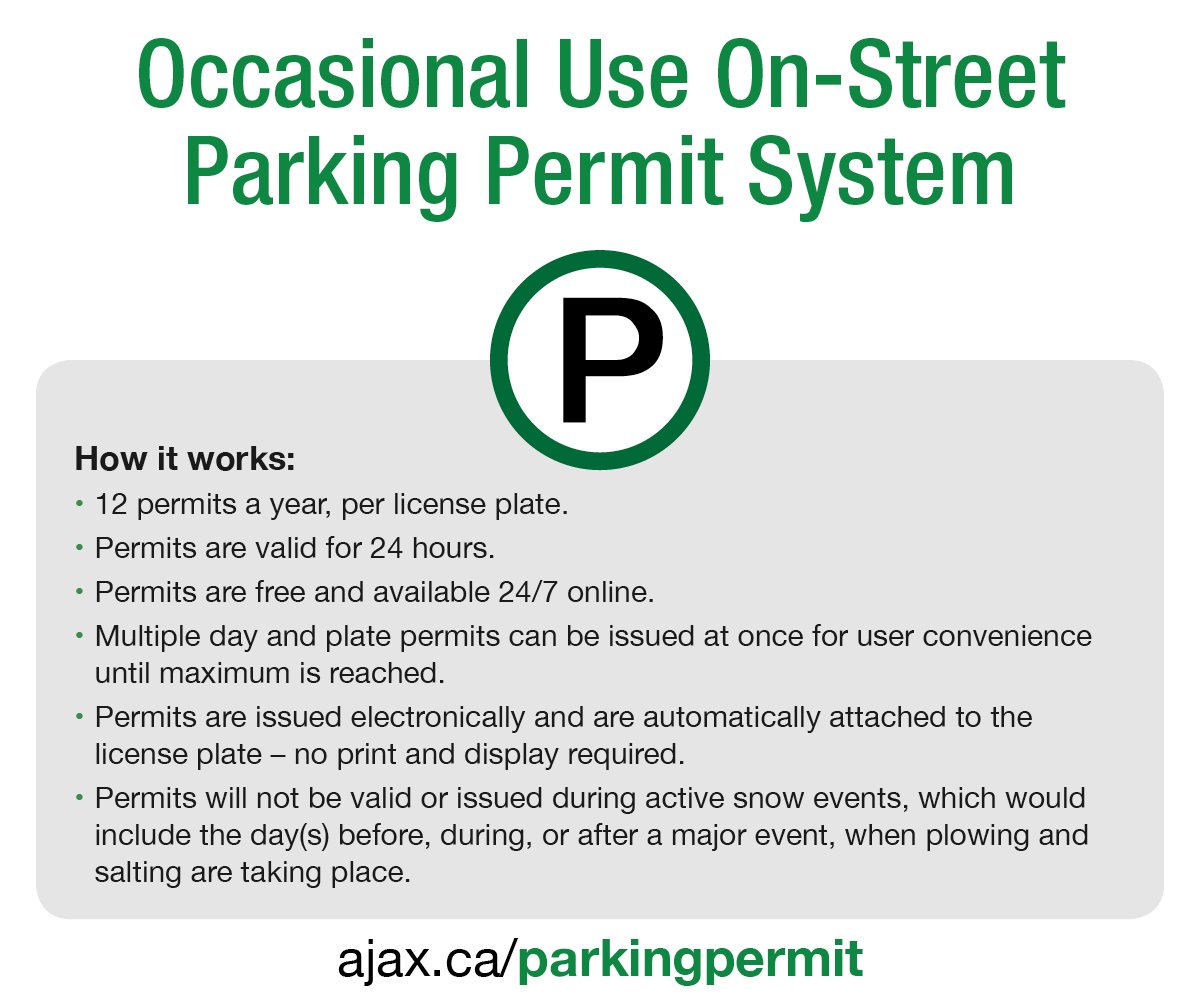 Occasional Use On-Street Parking Permit System

P

How it works:

• 12 permits a year, per license plate.
• Permits are valid for 24 hours.
• Permits are free and available 24/7 online.
• Multiple day and plate permits can be issued at once for user convenience until maximum is reached.
• Permits are issued electronically and are automatically attached to the license plate – no print and display required.
• Permits will not be valid or issued during active snow events, which would include the day(s) before, during, or after a major event, when plowing and salting are taking place.

ajax.ca/parkingpermit